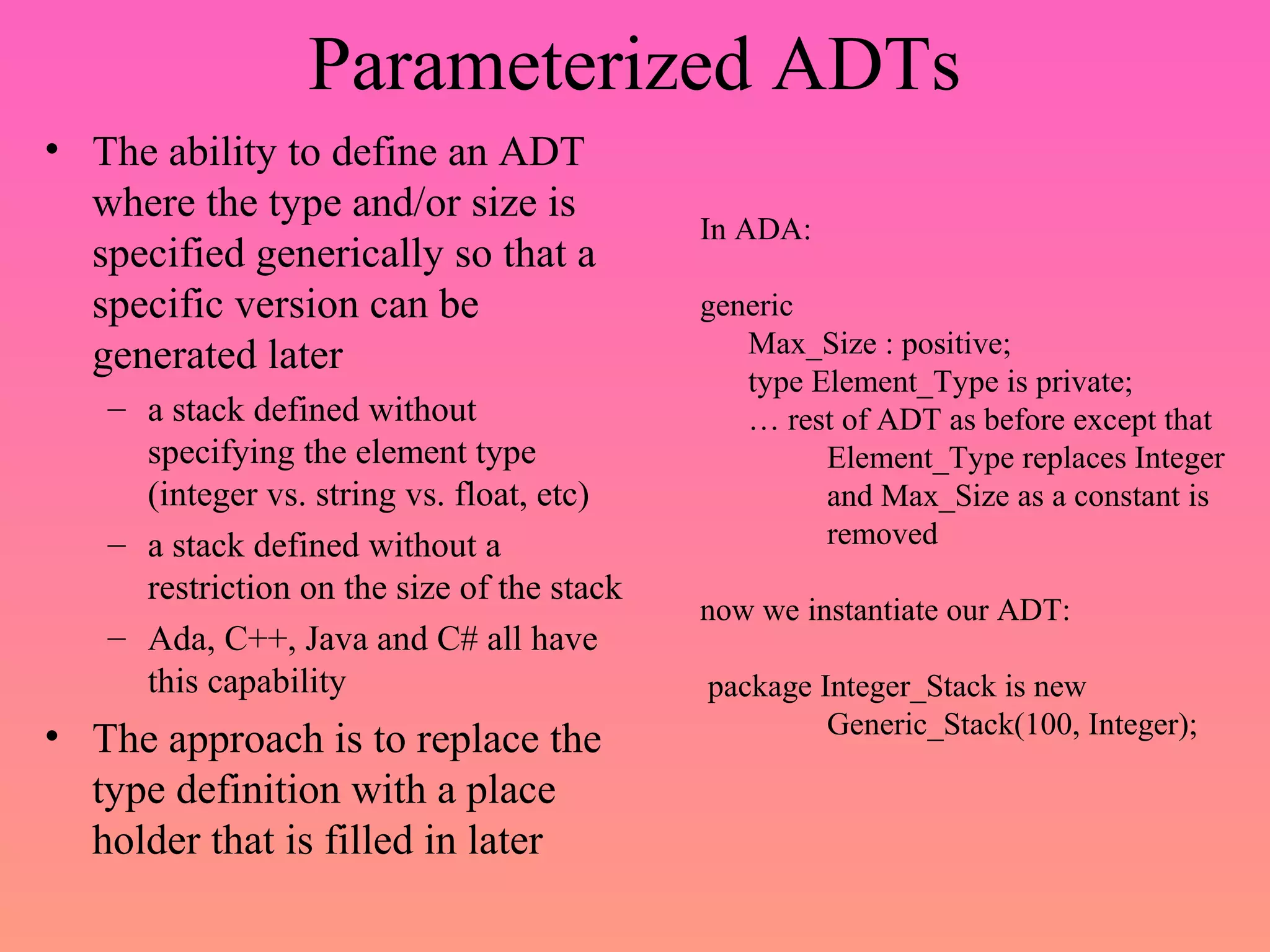 Parameterized ADTs

• The ability to define an ADT where the type and/or size is specified generically so that a specific version can be generated later
– a stack defined without specifying the element type (integer vs. string vs. float, etc)
– a stack defined without a restriction on the size of the stack
– Ada, C++, Java and C# all have this capability
• The approach is to replace the type definition with a place holder that is filled in later

In ADA:

generic
Max_Size : positive;
type Element_Type is private;
… rest of ADT as before except that Element_Type replaces Integer and Max_Size as a constant is removed

now we instantiate our ADT:

package Integer_Stack is new
Generic_Stack(100, Integer);